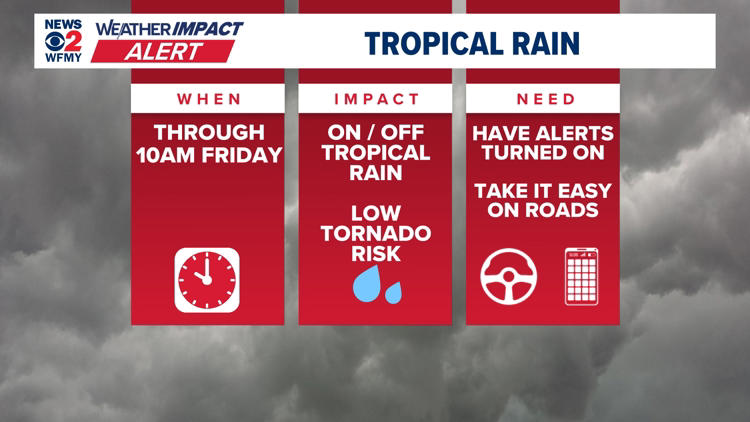 NEWS 2 WFMY

WEATHER IMPACT ALERT

TROPICAL RAIN

WHEN

THROUGH 10AM FRIDAY

IMPACT

ON / OFF TROPICAL RAIN

LOW TORNADO RISK

NEED

HAVE ALERTS TURNED ON

TAKE IT EASY ON ROADS